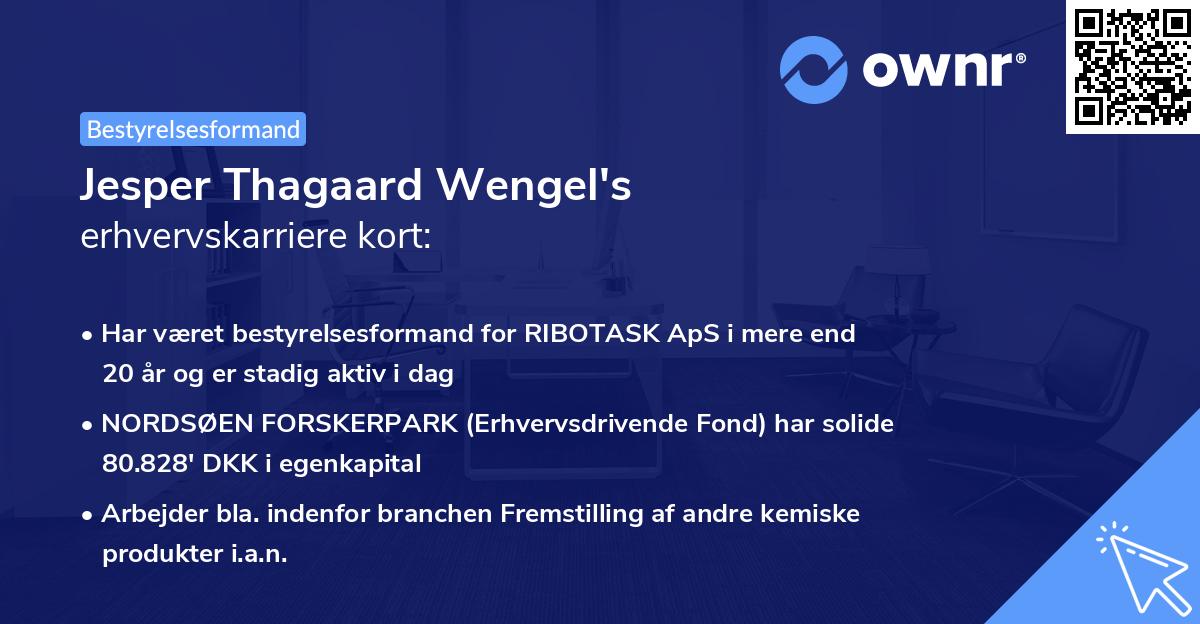 ownr®

Bestyrelsesformand

Jesper Thagaard Wengel's
erhvervskarriere kort:

• Har været bestyrelsesformand for RIBOTASK ApS i mere end 20 år og er stadig aktiv i dag

• NORDSØEN FORSKERPARK (Erhvervsdrivende Fond) har solide 80.828' DKK i egenkapital

• Arbejder bla. indenfor branchen Fremstilling af andre kemiske produkter i.a.n.